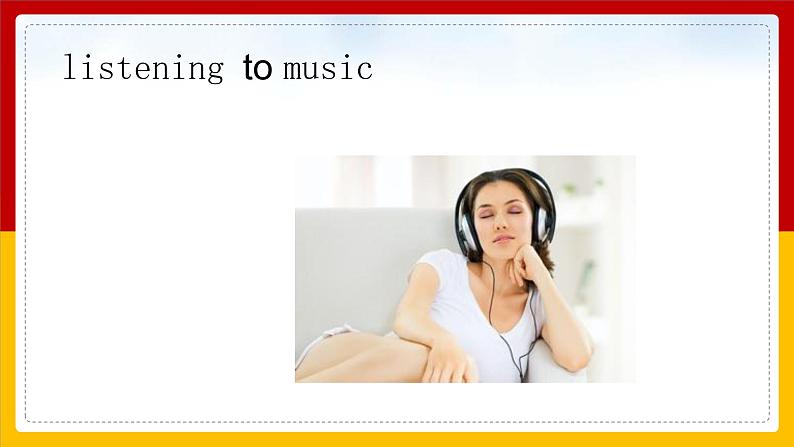 listening to music